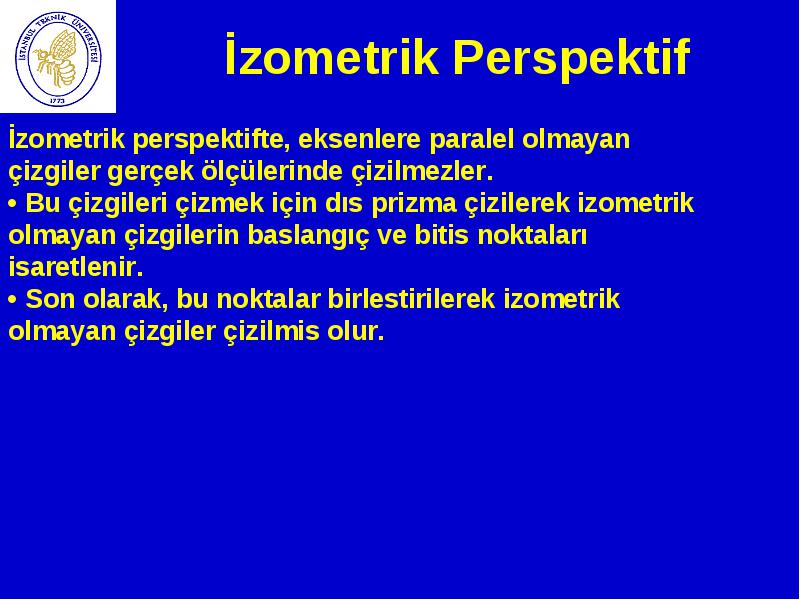 İSTANBUL TEKNİK ÜNİVERSİTESİ
1773

İzometrik Perspektif

İzometrik perspektifte, eksenlere paralel olmayan çizgiler gerçek ölçülerinde çizilmezler.
• Bu çizgileri çizmek için dıs prizma çizilerek izometrik olmayan çizgilerin baslangıç ve bitis noktaları isaretlenir.
• Son olarak, bu noktalar birlestirilerek izometrik olmayan çizgiler çizilmis olur.